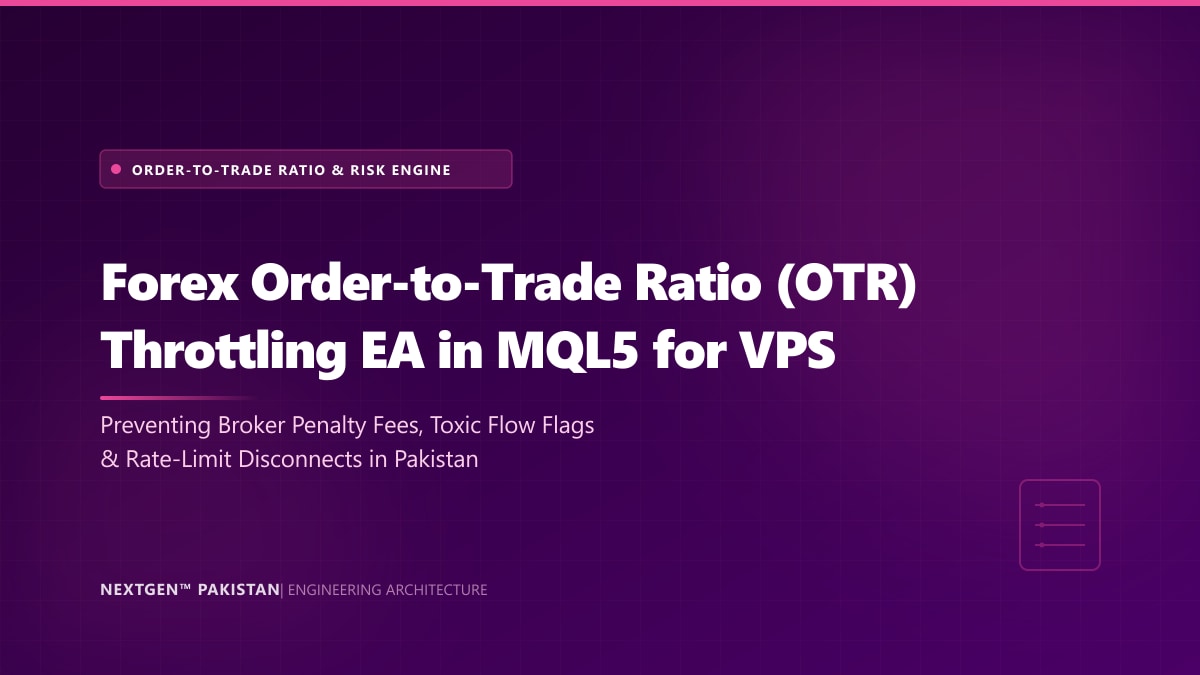 • ORDER-TO-TRADE RATIO & RISK ENGINE

Forex Order-to-Trade Ratio (OTR) Throttling EA in MQL5 for VPS

Preventing Broker Penalty Fees, Toxic Flow Flags & Rate-Limit Disconnects in Pakistan

NEXTGEN™ PAKISTAN| ENGINEERING ARCHITECTURE